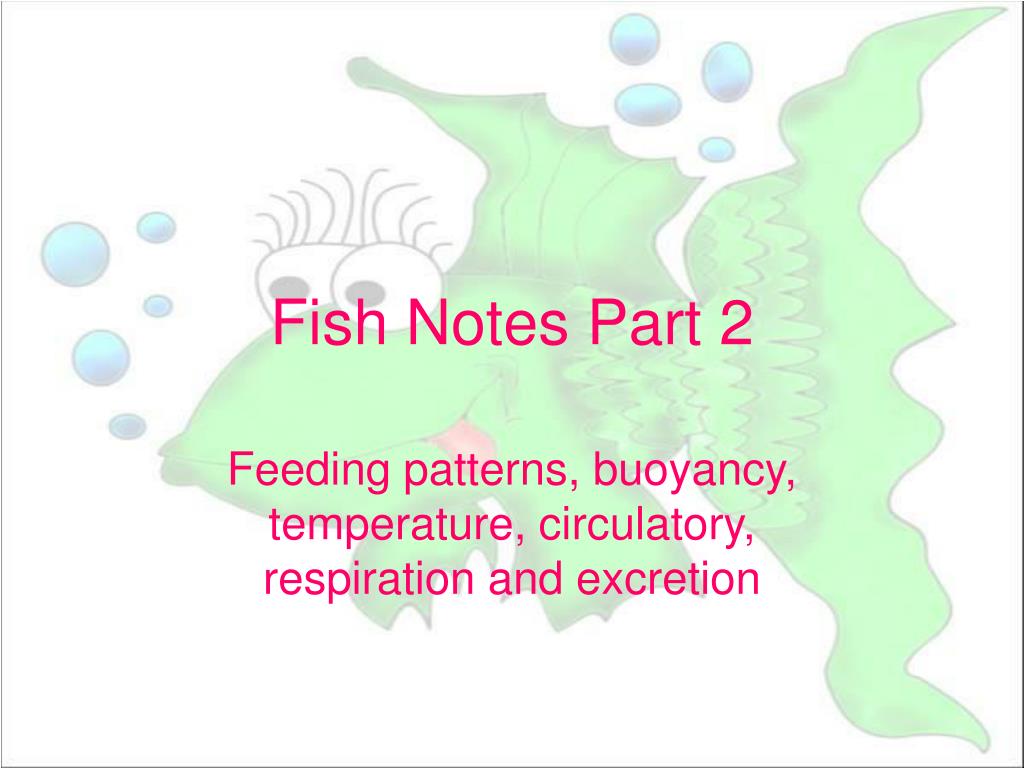 Fish Notes Part 2

Feeding patterns, buoyancy, temperature, circulatory, respiration and excretion